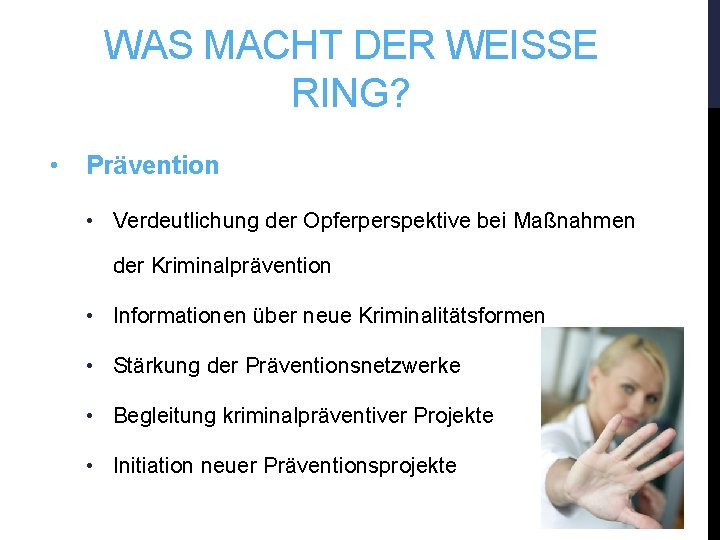 WAS MACHT DER WEISSE RING?

• Prävention

• Verdeutlichung der Opferperspektive bei Maßnahmen der Kriminalprävention

• Informationen über neue Kriminalitätsformen

• Stärkung der Präventionsnetzwerke

• Begleitung kriminalpräventiver Projekte

• Initiation neuer Präventionsprojekte